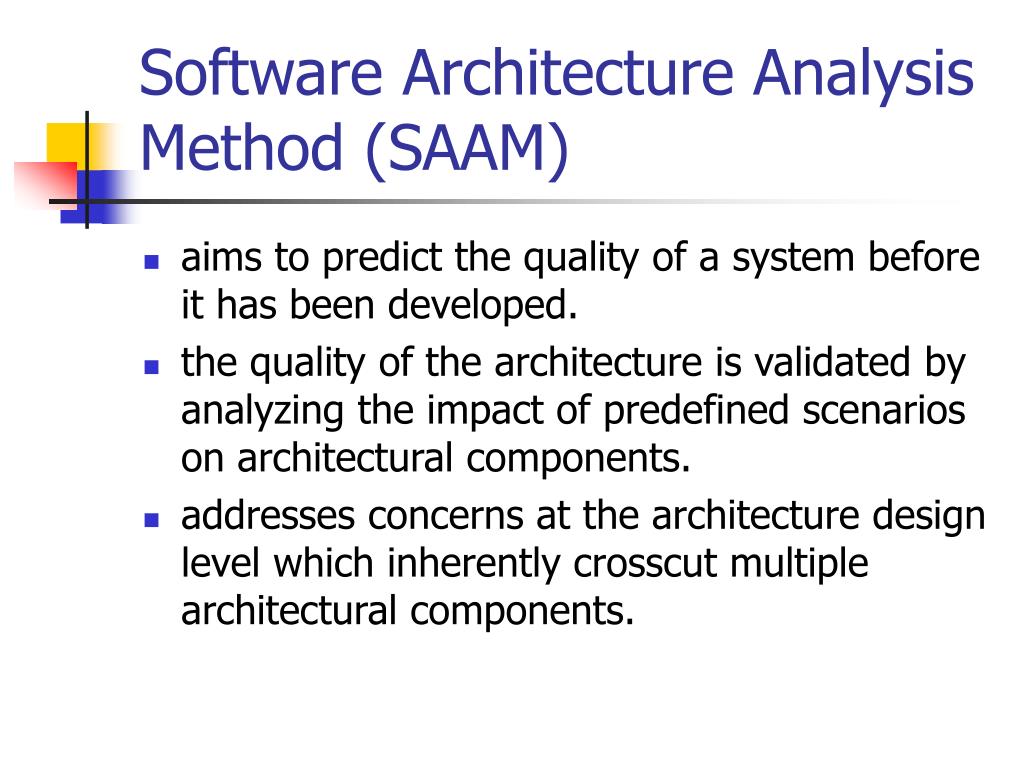 Software Architecture Analysis Method (SAAM)

- aims to predict the quality of a system before it has been developed.
- the quality of the architecture is validated by analyzing the impact of predefined scenarios on architectural components.
- addresses concerns at the architecture design level which inherently crosscut multiple architectural components.